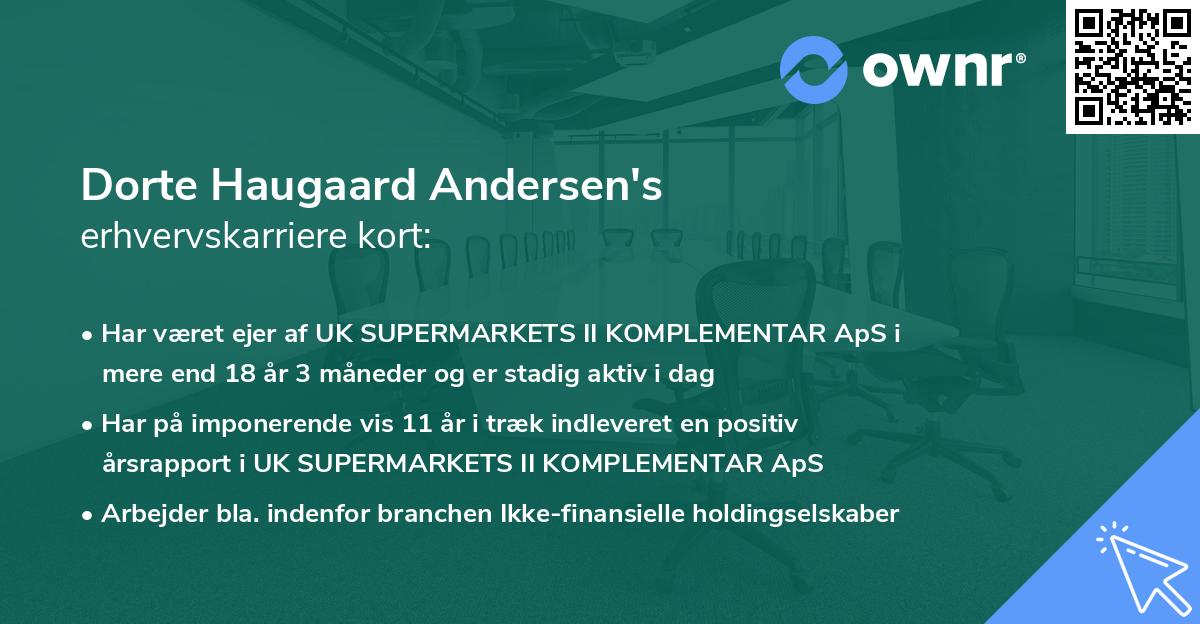 ownr®

Dorte Haugaard Andersen's
erhvervskarriere kort:

• Har været ejer af UK SUPERMARKETS II KOMPLEMENTAR ApS i mere end 18 år 3 måneder og er stadig aktiv i dag
• Har på imponerende vis 11 år i træk indleveret en positiv årsrapport i UK SUPERMARKETS II KOMPLEMENTAR ApS
• Arbejder bla. indenfor branchen Ikke-finansielle holdingselskaber